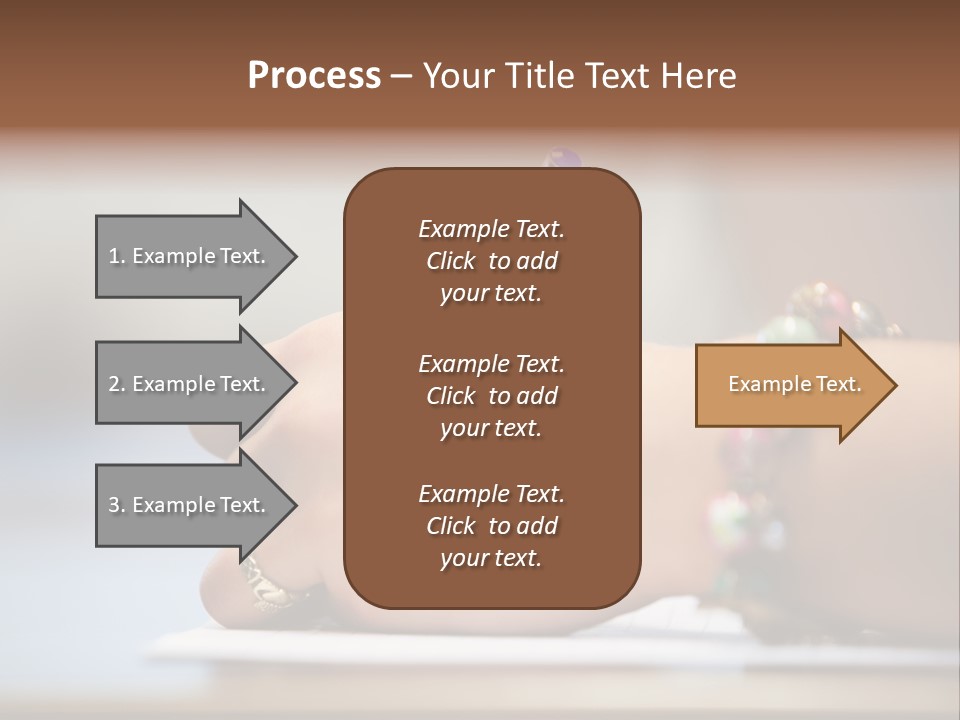 Process – Your Title Text Here

1. Example Text.

2. Example Text.

3. Example Text.

Example Text. Click to add your text.

Example Text. Click to add your text.

Example Text. Click to add your text.

Example Text.